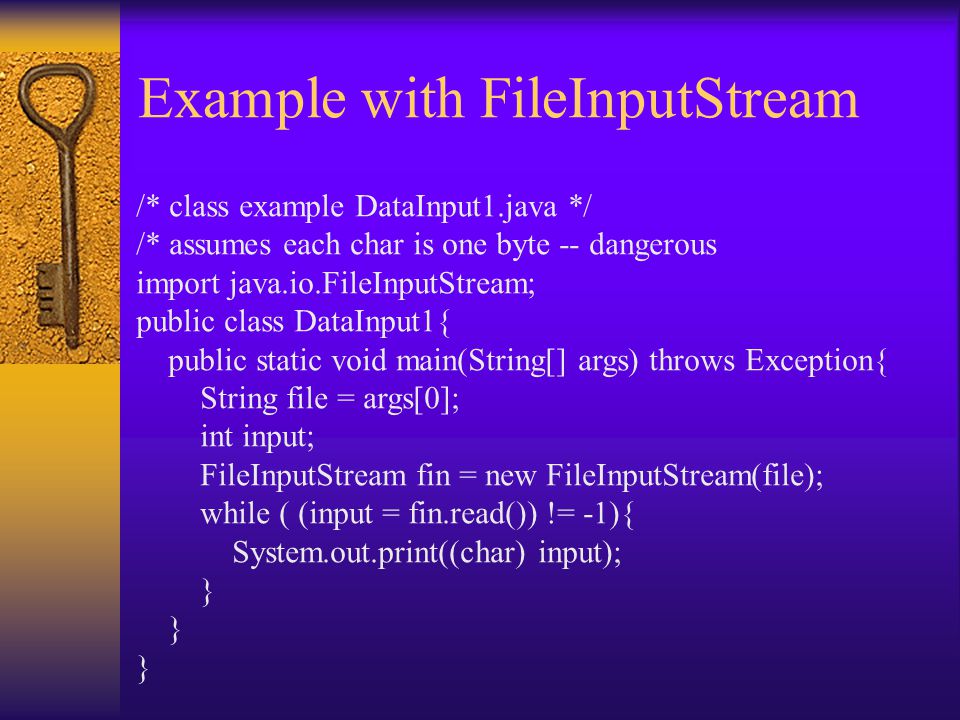 Example with FileInputStream

/* class example DataInput1.java */
/* assumes each char is one byte -- dangerous
import java.io.FileInputStream;
public class DataInput1{
public static void main(String[] args) throws Exception{
String file = args[0];
int input;
FileInputStream fin = new FileInputStream(file);
while ( (input = fin.read()) != -1){
System.out.print((char) input);
}
}
}